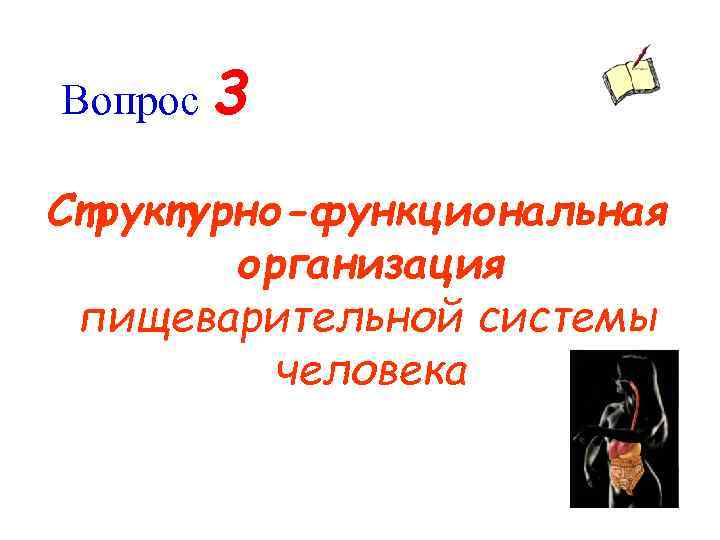 Вопрос 3

Структурно-функциональная организация пищеварительной системы человека